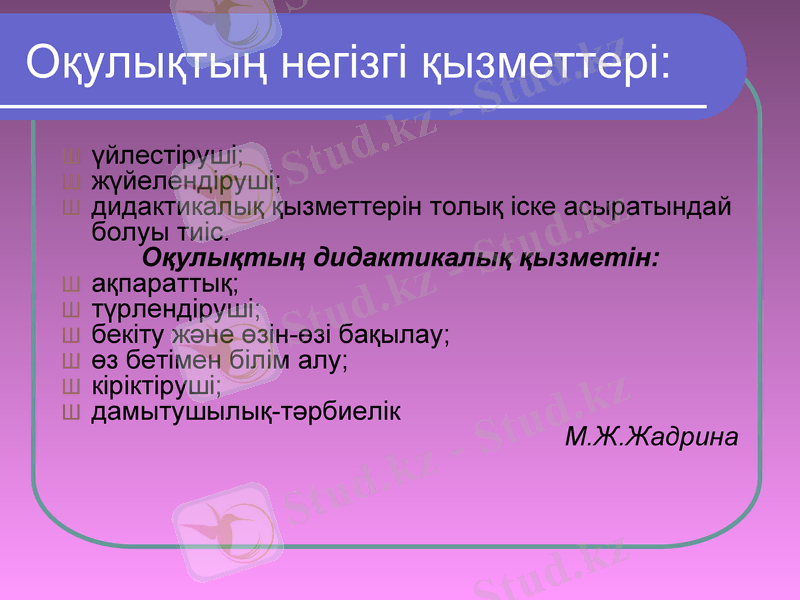 Оқулықтың негізгі қызметтері:

Ш үйлестіруші;
Ш жүйелендіруші;
Ш дидактикалық қызметтерін толық іске асыратындай болуы тиіс.

Оқулықтың дидактикалық қызметін:

Ш ақпараттық;
Ш түрлендіруші;
Ш бекіту және өзін-өзі бақылау;
Ш өз бетімен білім алу;
Ш кіріктіруші;
Ш дамытушылық-тәрбиелік

М.Ж.Жадрина

Stud.kz - Stud.kz